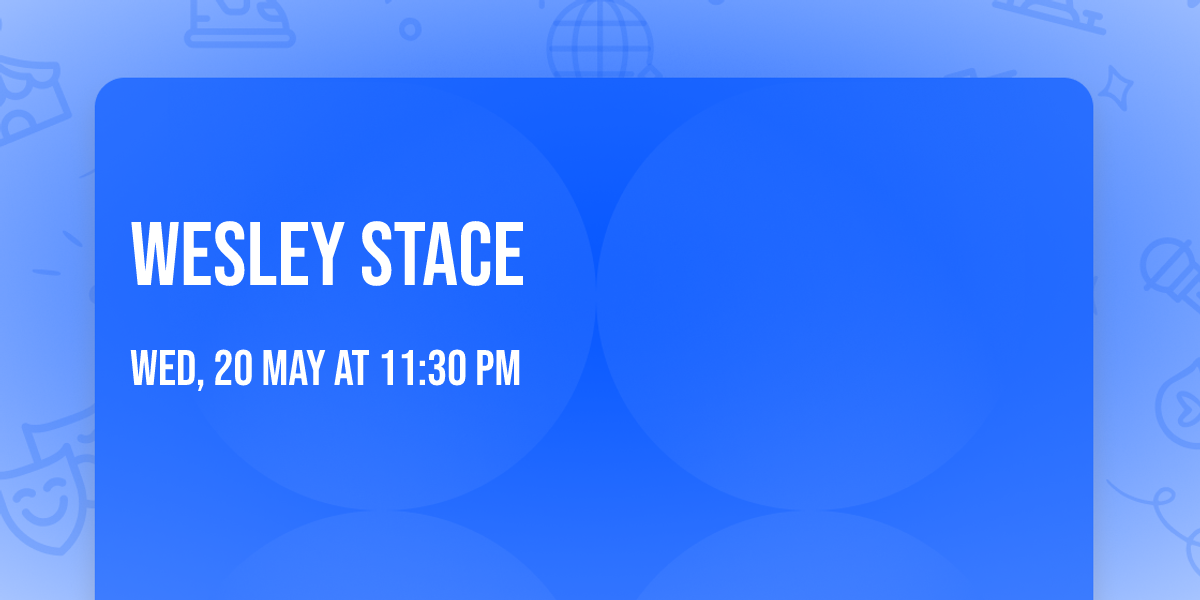 WESLEY STACE

WED, 20 MAY AT 11:30 PM